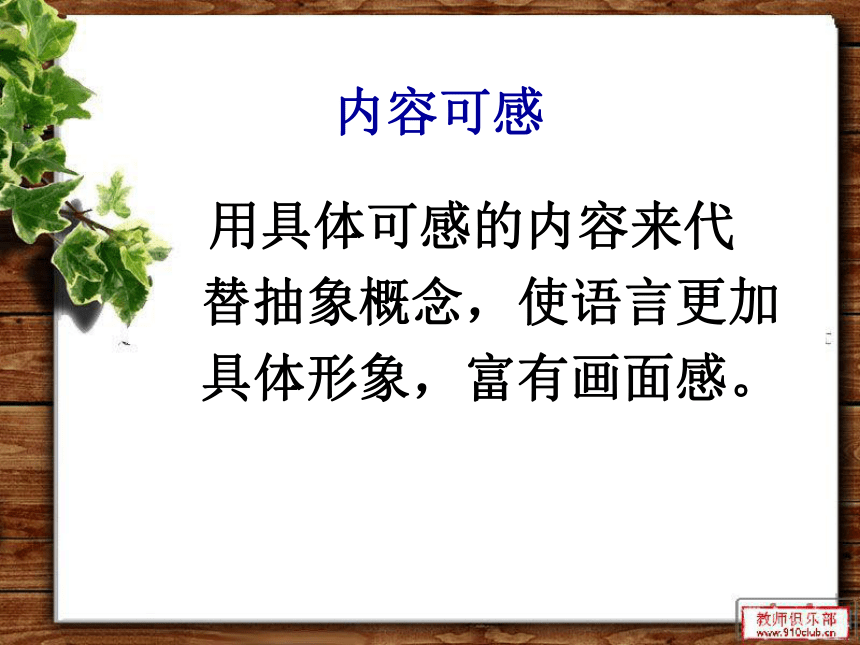 内容可感

用具体可感的内容来代替抽象概念，使语言更加具体形象，富有画面感。

教师俱乐部
www.910club.cn